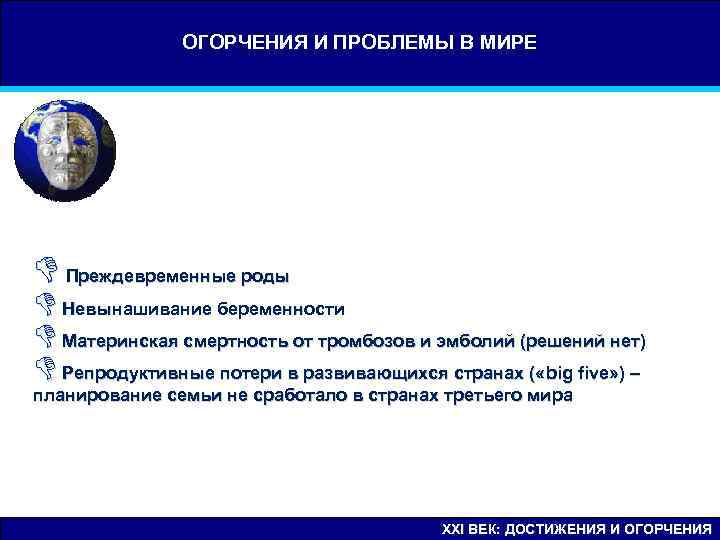 ОГОРЧЕНИЯ И ПРОБЛЕМЫ В МИРЕ

Преждевременные роды

Невынашивание беременности

Материнская смертность от тромбозов и эмболий (решений нет)

Репродуктивные потери в развивающихся странах («big five») – планирование семьи не сработало в странах третьего мира

XXI ВЕК: ДОСТИЖЕНИЯ И ОГОРЧЕНИЯ